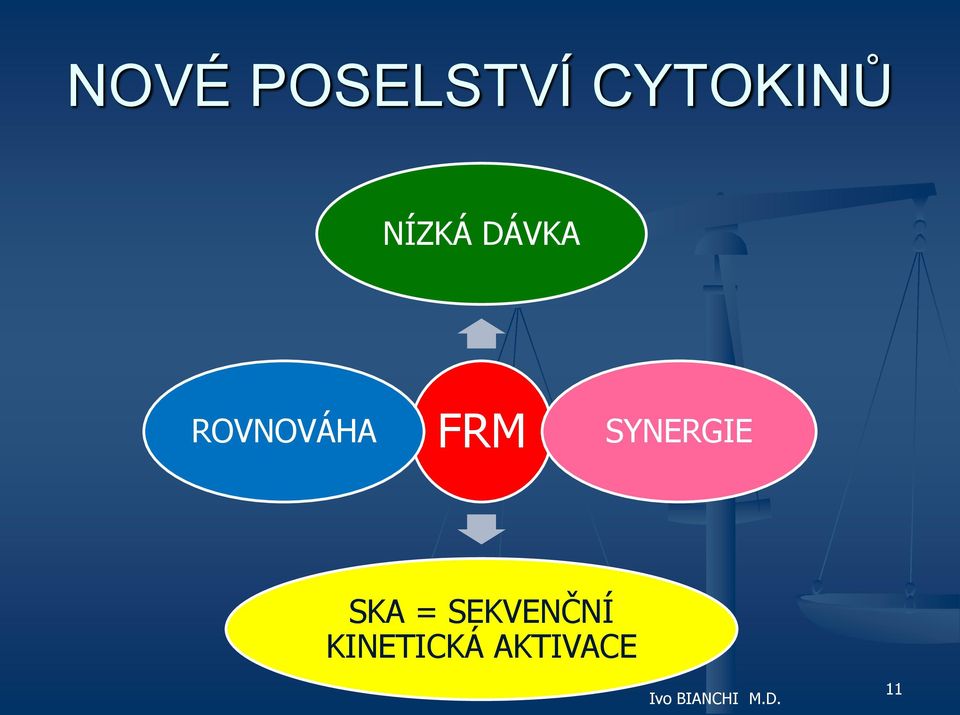 NOVÉ POSELSTVÍ CYTOKINŮ

NÍZKÁ DÁVKA

ROVNOVÁHA

FRM

SYNERGIE

SKA = SEKVENČNÍ KINETICKÁ AKTIVACE

Ivo BIANCHI M.D.

11